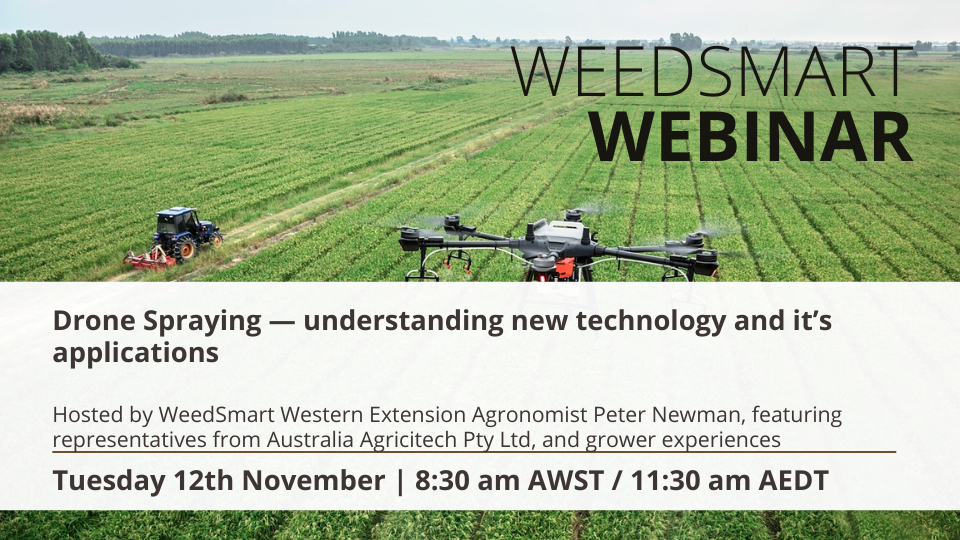 WEEDSMART
WEBINAR

Drone Spraying — understanding new technology and it's applications

Hosted by WeedSmart Western Extension Agronomist Peter Newman, featuring representatives from Australia Agricitech Pty Ltd, and grower experiences

Tuesday 12th November | 8:30 am AWST / 11:30 am AEDT